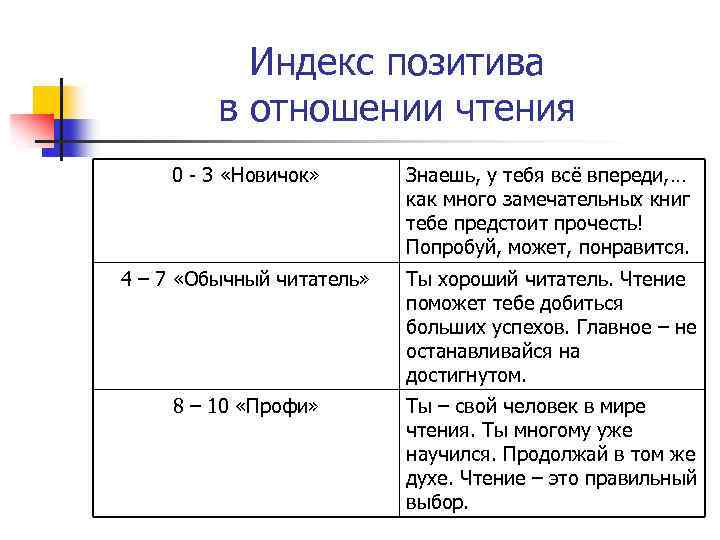 Индекс позитива в отношении чтения

| 0 - 3 «Новичок» | Знаешь, у тебя всё впереди,… как много замечательных книг тебе предстоит прочесть! Попробуй, может, понравится. |
|---|---|
| 4 – 7 «Обычный читатель» | Ты хороший читатель. Чтение поможет тебе добиться больших успехов. Главное – не останавливайся на достигнутом. |
| 8 – 10 «Профи» | Ты – свой человек в мире чтения. Ты многому уже научился. Продолжай в том же духе. Чтение – это правильный выбор. |